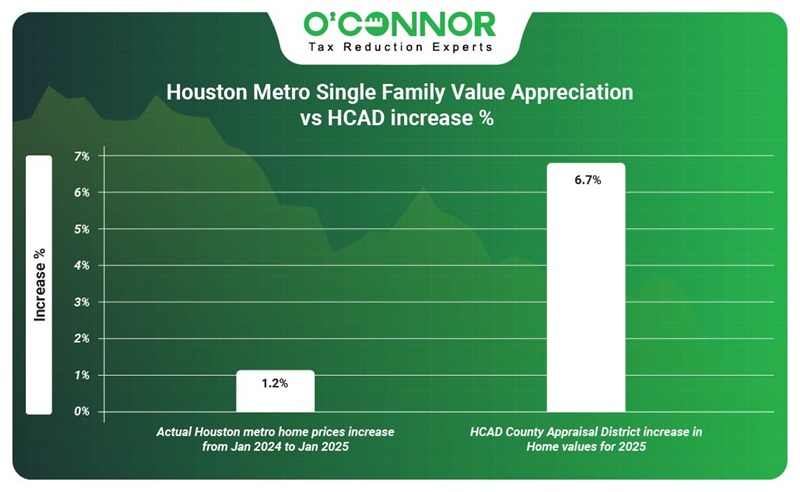 O'CONNOR
Tax Reduction Experts

Houston Metro Single Family Value Appreciation vs HCAD increase %

Increase %

7%
6%
5%
4%
3%
2%
1%
0%

1.2%

6.7%

Actual Houston metro home prices increase from Jan 2024 to Jan 2025

HCAD County Appraisal District increase in Home values for 2025